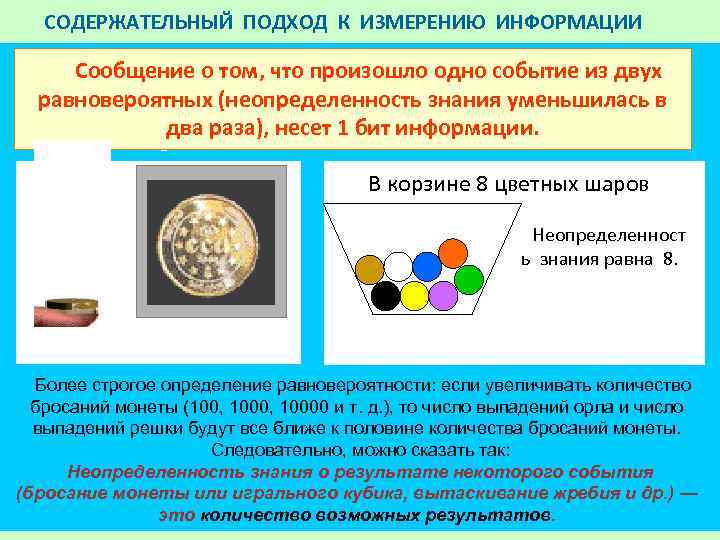 СОДЕРЖАТЕЛЬНЫЙ ПОДХОД К ИЗМЕРЕНИЮ ИНФОРМАЦИИ

Сообщение о том, что произошло одно событие из двух равновероятных (неопределенность знания уменьшилась в два раза), несет 1 бит информации.

В корзине 8 цветных шаров

Неопределенность знания равна 8.

Более строгое определение равновероятности: если увеличивать количество бросаний монеты (100, 1000, 10000 и т. д.), то число выпадений орла и число выпадений решки будут все ближе к половине количества бросаний монеты. Следовательно, можно сказать так:

Неопределенность знания о результате некоторого события (бросание монеты или игрального кубика, вытаскивание жребия и др.) — это количество возможных результатов.